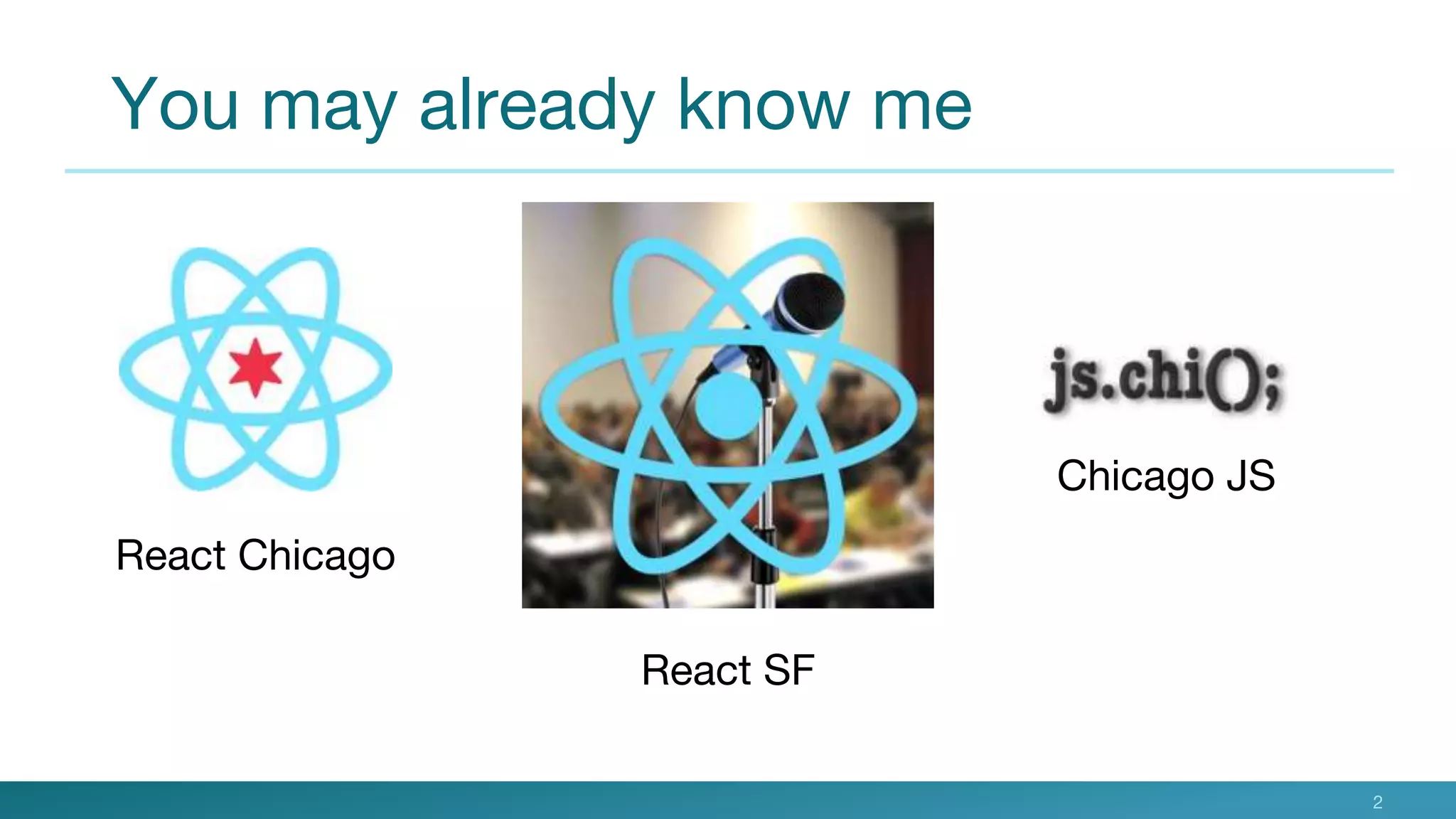 You may already know me

React Chicago

React SF

js.chi();

Chicago JS

2